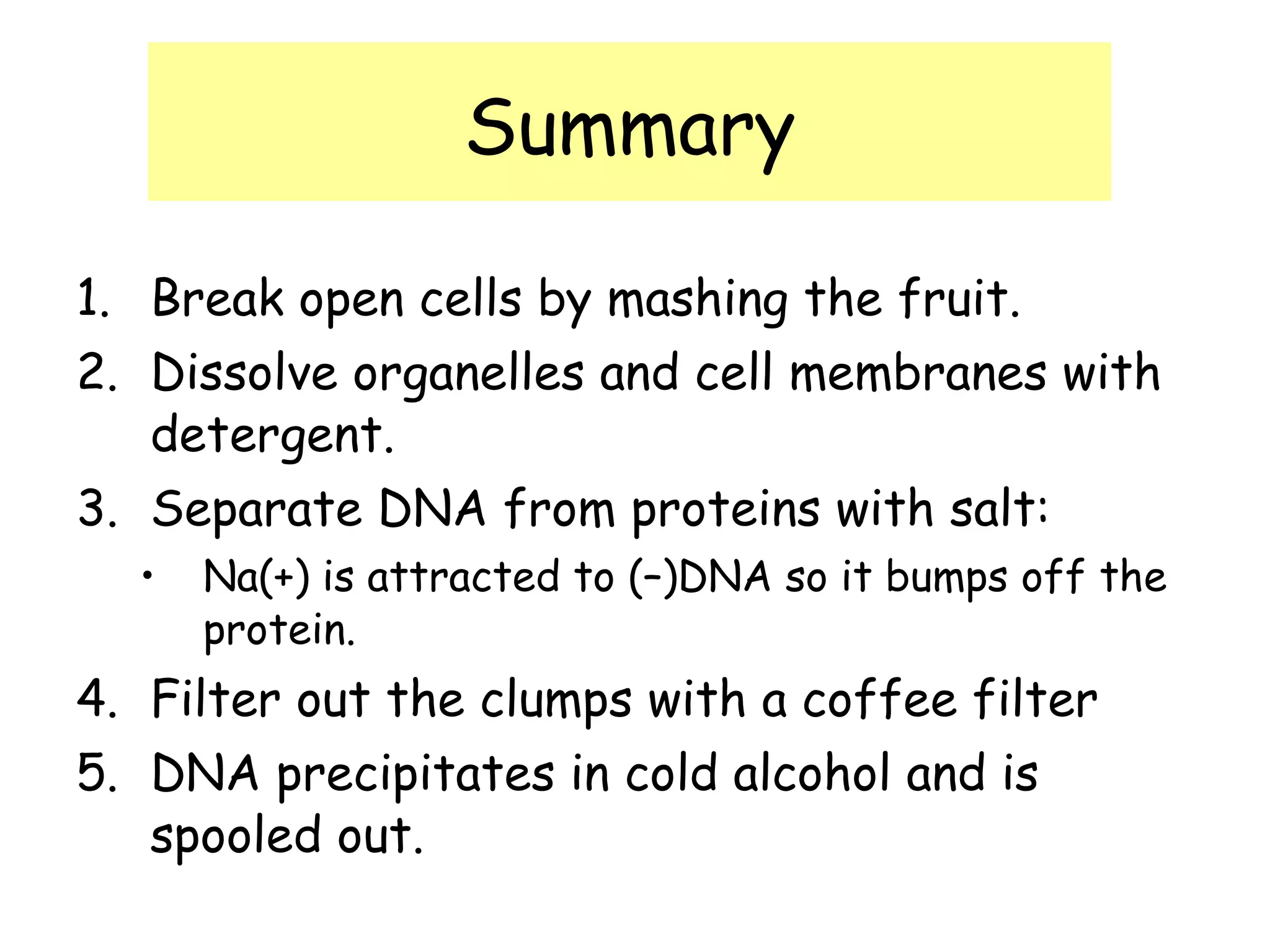 Summary

1. Break open cells by mashing the fruit.
2. Dissolve organelles and cell membranes with detergent.
3. Separate DNA from proteins with salt:
• Na(+) is attracted to (–)DNA so it bumps off the protein.
4. Filter out the clumps with a coffee filter
5. DNA precipitates in cold alcohol and is spooled out.